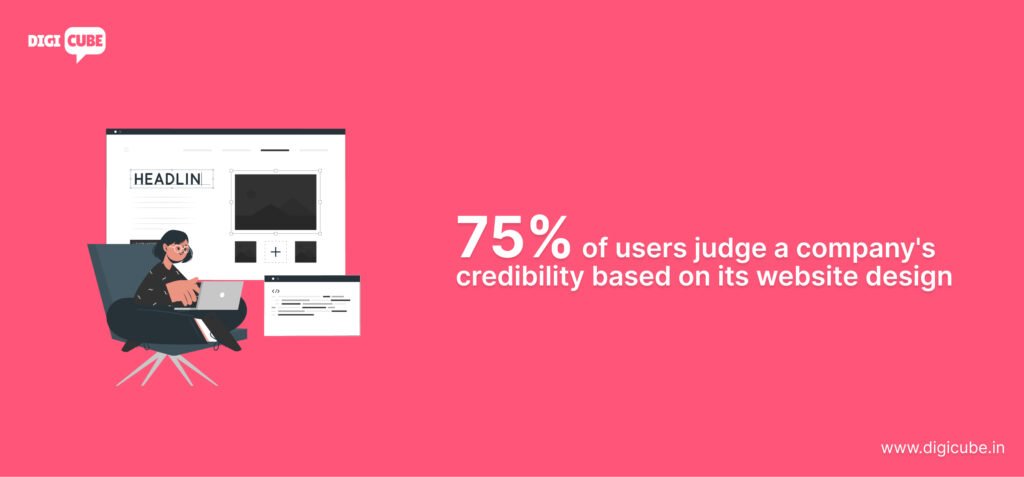 DIGI CUBE

HEADLIN

+

</>

75% of users judge a company's credibility based on its website design

www.digicube.in